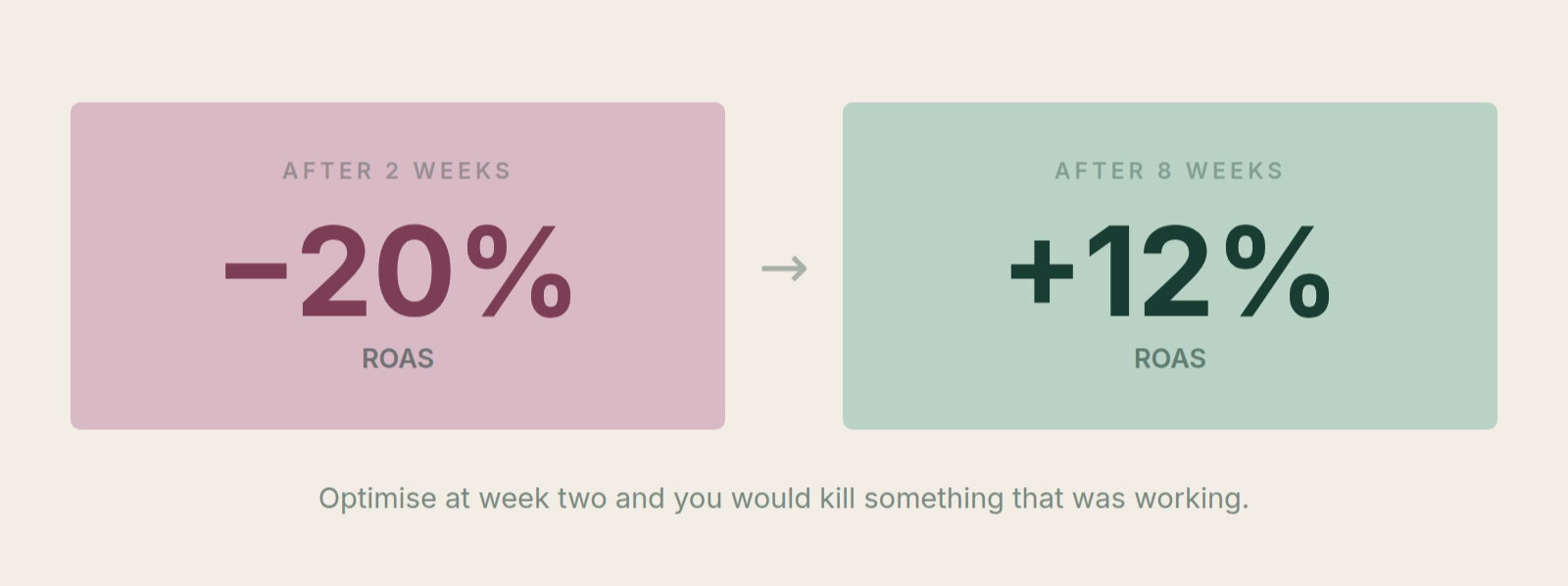 AFTER 2 WEEKS

−20%

ROAS

→

AFTER 8 WEEKS

+12%

ROAS

Optimise at week two and you would kill something that was working.